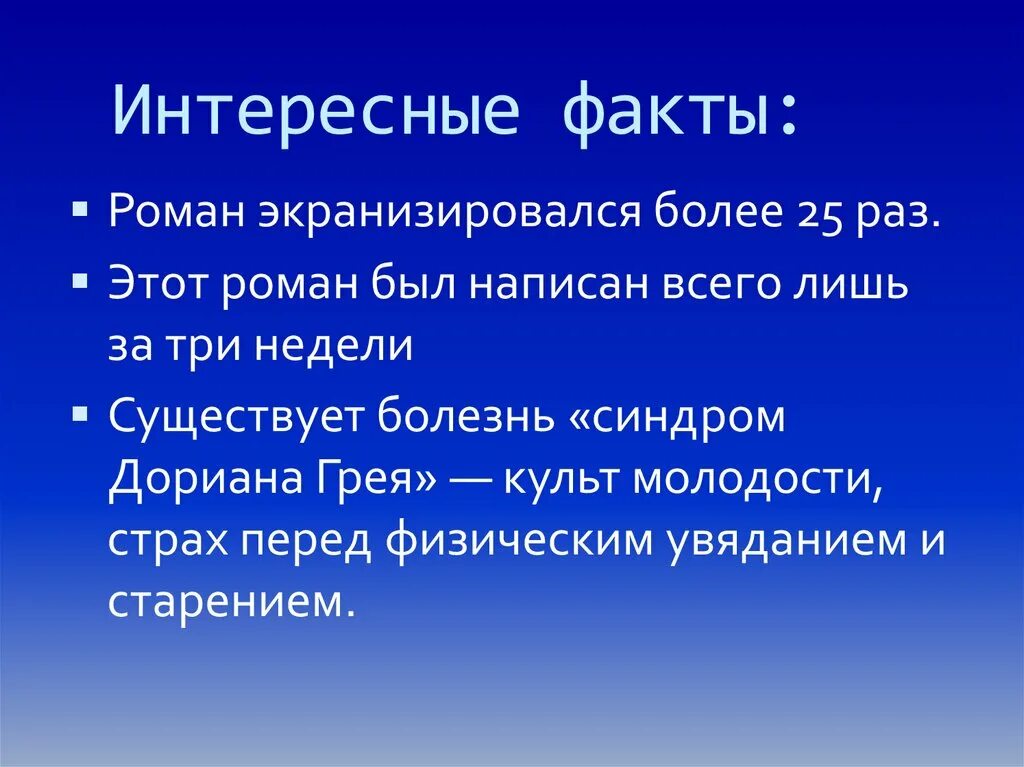 Интересные факты:

▪ Роман экранизировался более 25 раз.

▪ Этот роман был написан всего лишь за три недели

▪ Существует болезнь «синдром Дориана Грея» — культ молодости, страх перед физическим увяданием и старением.